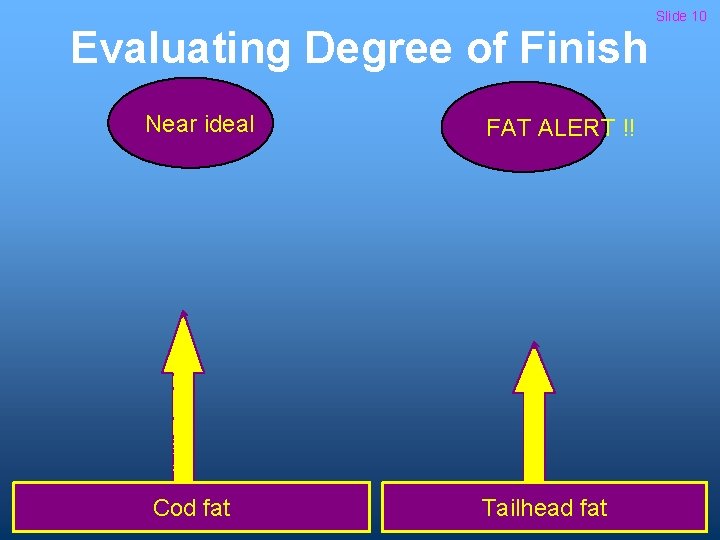 Slide 10

Evaluating Degree of Finish

Near ideal

FAT ALERT !!

Cod fat

Tailhead fat